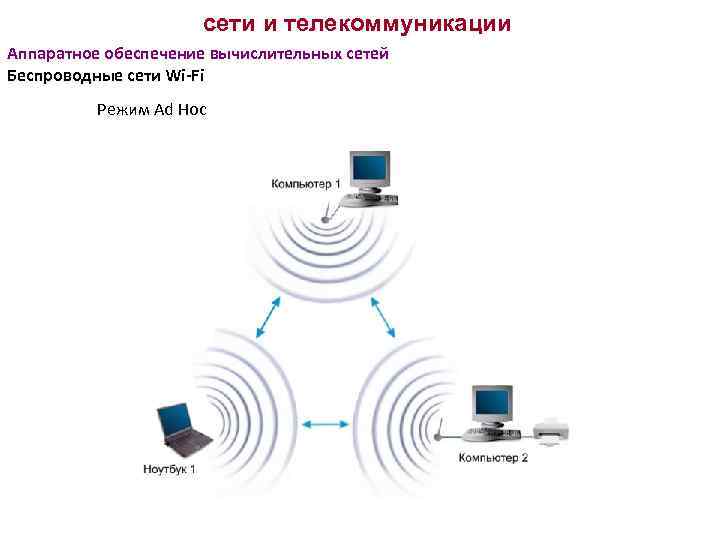 сети и телекоммуникации

Аппаратное обеспечение вычислительных сетей

Беспроводные сети Wi-Fi

Режим Ad Hoc

Компьютер 1

Ноутбук 1

Компьютер 2